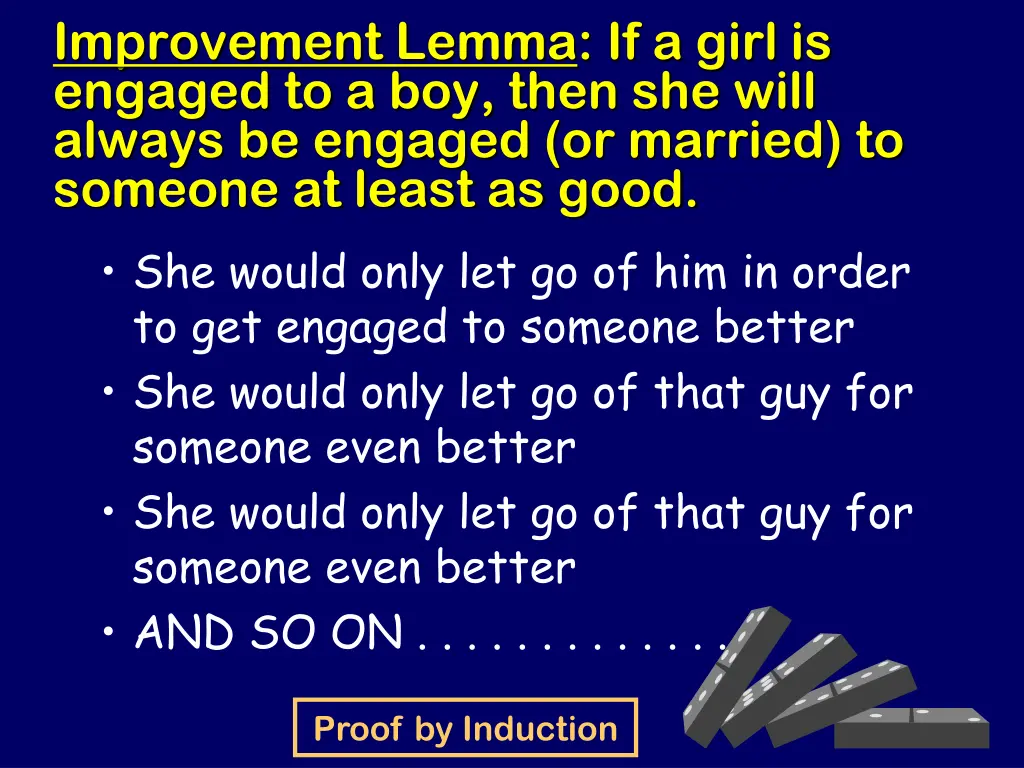 Improvement Lemma: If a girl is engaged to a boy, then she will always be engaged (or married) to someone at least as good.

• She would only let go of him in order to get engaged to someone better
• She would only let go of that guy for someone even better
• She would only let go of that guy for someone even better
• AND SO ON . . . . . . . . . . . . .

Proof by Induction